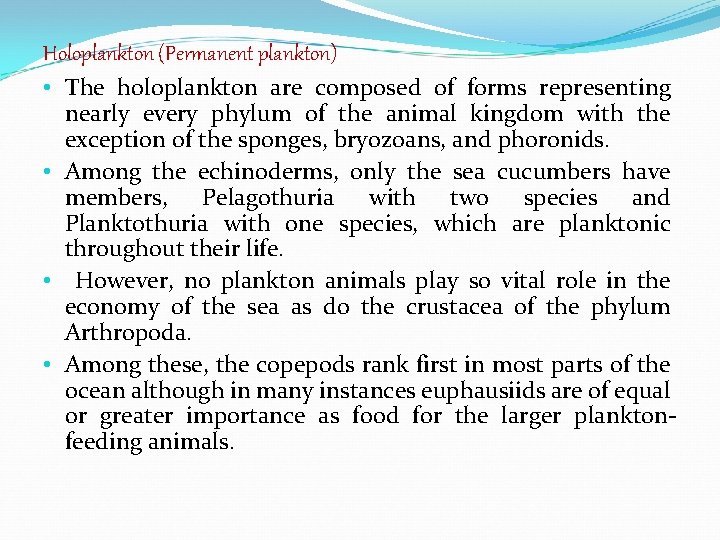 Holoplankton (Permanent plankton)

• The holoplankton are composed of forms representing nearly every phylum of the animal kingdom with the exception of the sponges, bryozoans, and phoronids.

• Among the echinoderms, only the sea cucumbers have members, Pelagothuria with two species and Planktothuria with one species, which are planktonic throughout their life.

• However, no plankton animals play so vital role in the economy of the sea as do the crustacea of the phylum Arthropoda.

• Among these, the copepods rank first in most parts of the ocean although in many instances euphausiids are of equal or greater importance as food for the larger plankton-feeding animals.